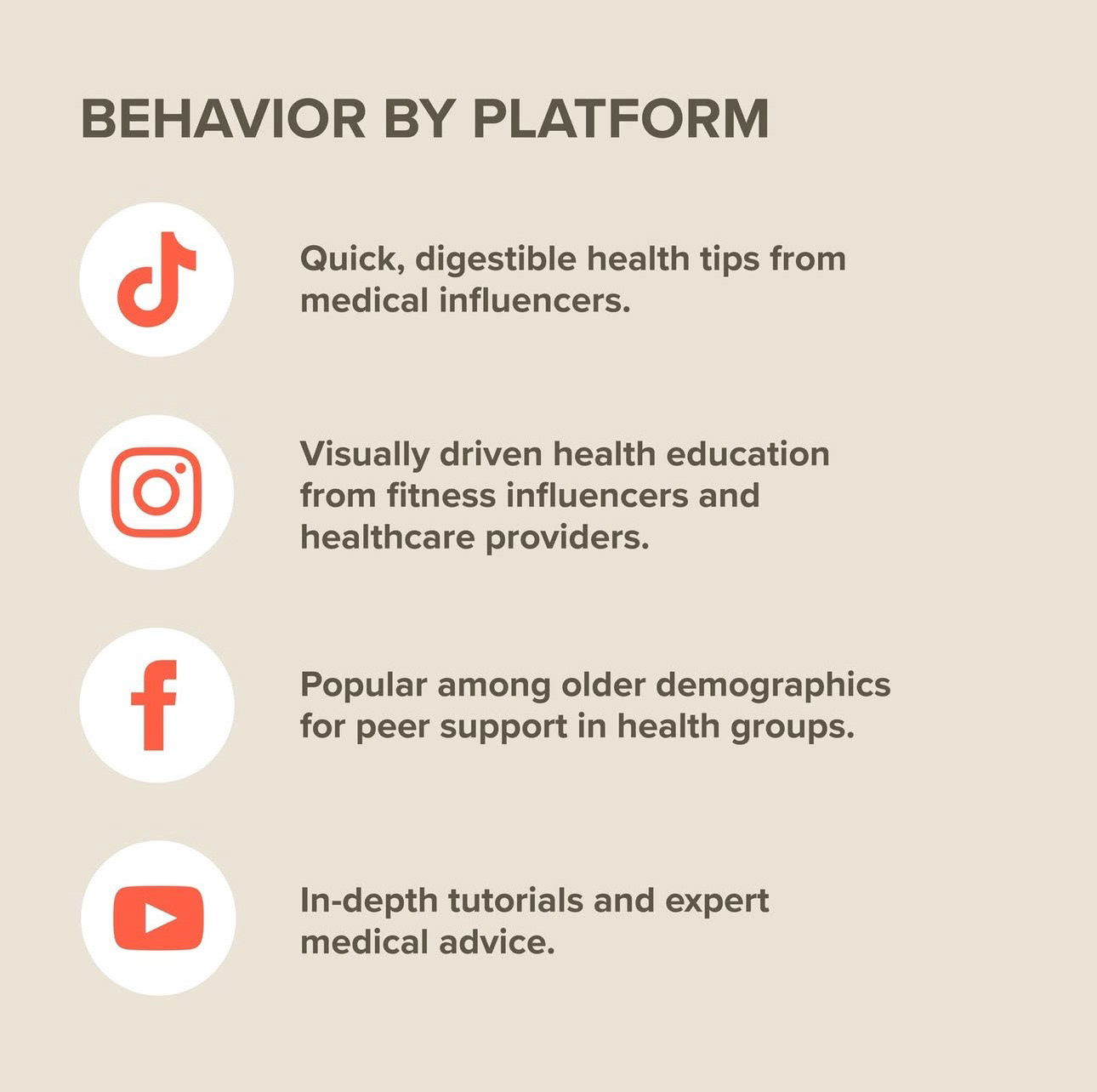 BEHAVIOR BY PLATFORM

Quick, digestible health tips from medical influencers.

Visually driven health education from fitness influencers and healthcare providers.

Popular among older demographics for peer support in health groups.

In-depth tutorials and expert medical advice.